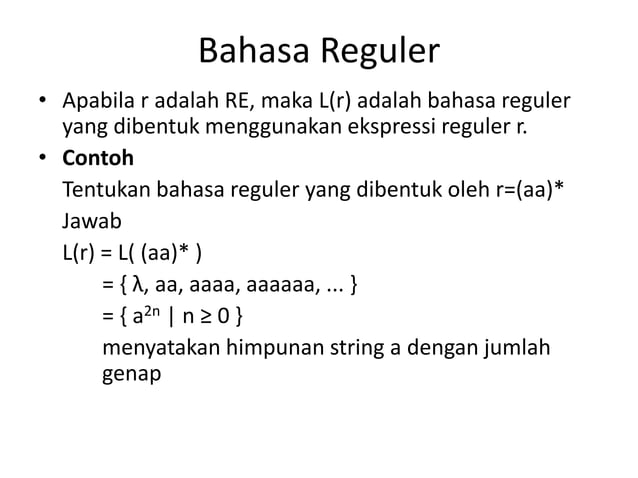 Bahasa Reguler

• Apabila r adalah RE, maka L(r) adalah bahasa reguler yang dibentuk menggunakan ekspressi reguler r.

• **Contoh**

Tentukan bahasa reguler yang dibentuk oleh r=(aa)*

Jawab

L(r) = L( (aa)* )

= { λ, aa, aaaa, aaaaaa, ... }

= { $a^{2n}$ | n ≥ 0 }

menyatakan himpunan string a dengan jumlah genap